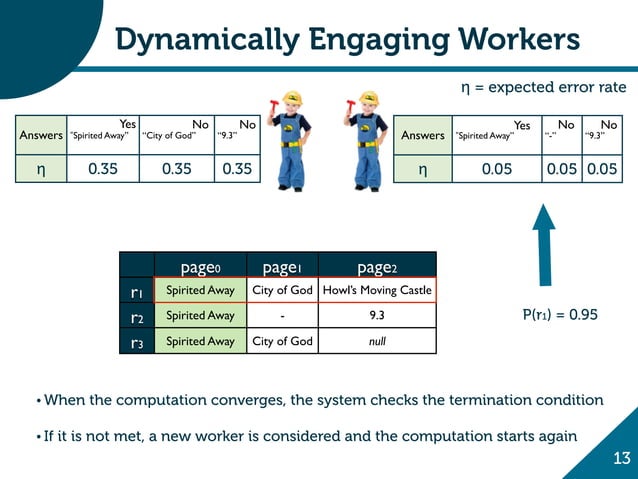 Dynamically Engaging Workers

η = expected error rate

| Answers | Yes "Spirited Away" | No "City of God" | No "9.3" |
|---|---|---|---|
| η | 0.35 | 0.35 | 0.35 |

| Answers | Yes "Spirited Away" | No "-" | No "9.3" |
|---|---|---|---|
| η | 0.05 | 0.05 | 0.05 |

| | $page_0$ | $page_1$ | $page_2$ |
|---|---|---|---|
| $r_1$ | Spirited Away | City of God | Howl's Moving Castle |
| $r_2$ | Spirited Away | - | 9.3 |
| $r_3$ | Spirited Away | City of God | null |

$P(r_1) = 0.95$

• When the computation converges, the system checks the termination condition

• If it is not met, a new worker is considered and the computation starts again

13